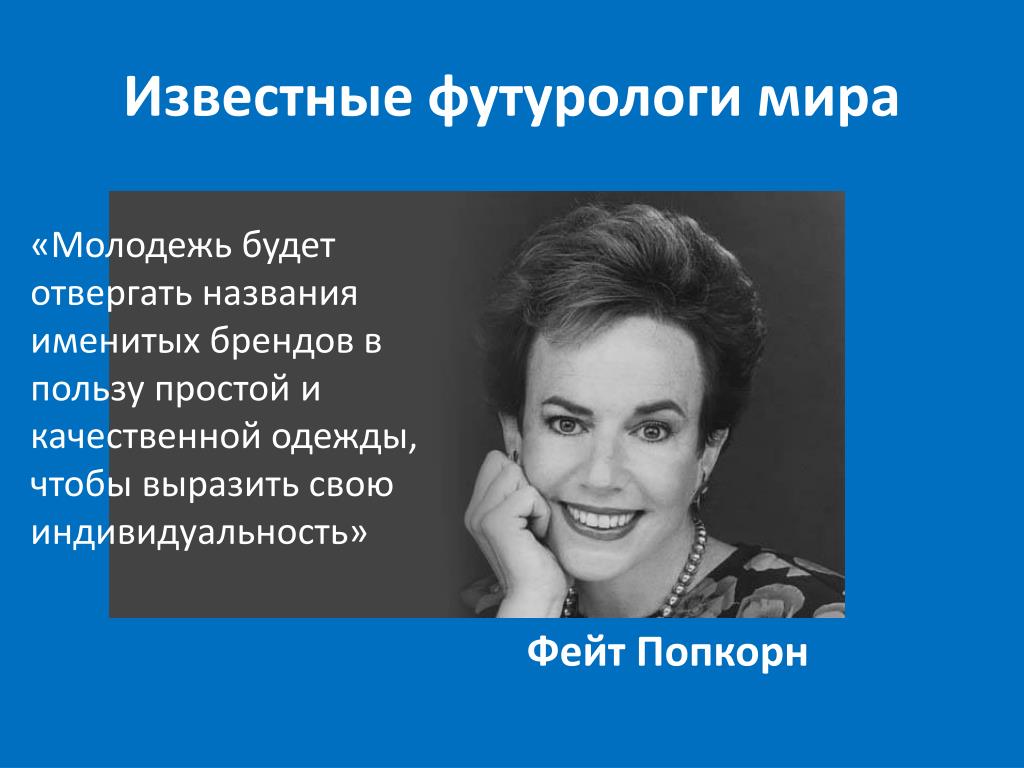 Известные футурологи мира

«Молодежь будет отвергать названия именитых брендов в пользу простой и качественной одежды, чтобы выразить свою индивидуальность»

Фейт Попкорн